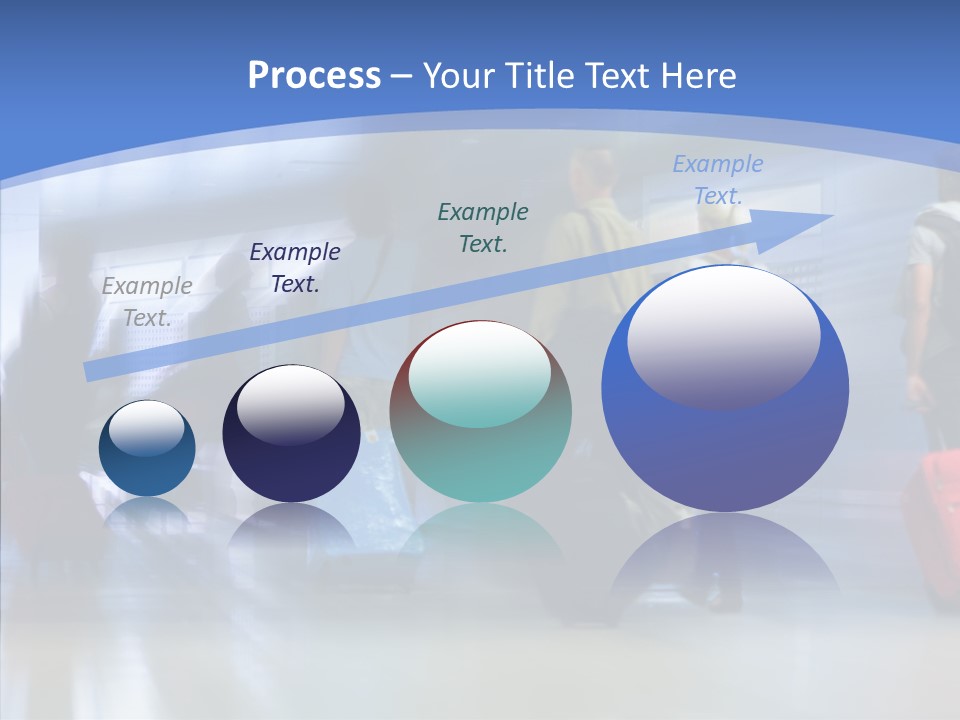 Process – Your Title Text Here

Example Text.

Example Text.

Example Text.

Example Text.